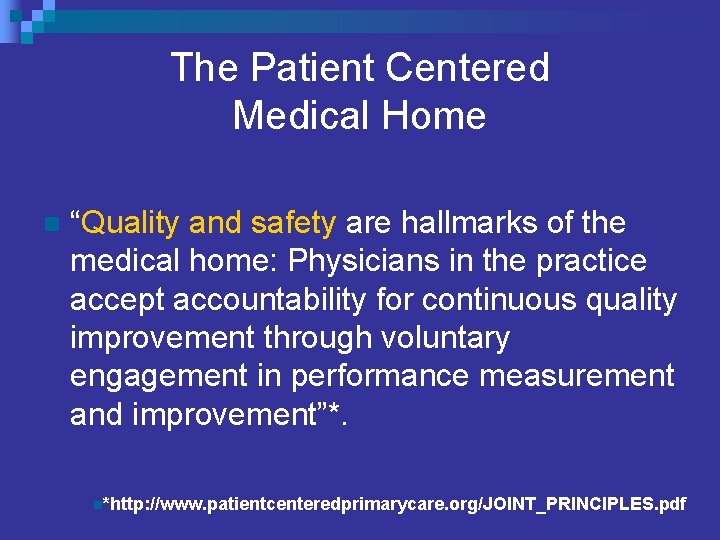 The Patient Centered Medical Home

“Quality and safety are hallmarks of the medical home: Physicians in the practice accept accountability for continuous quality improvement through voluntary engagement in performance measurement and improvement”*.

*http://www.patientcenteredprimarycare.org/JOINT_PRINCIPLES.pdf